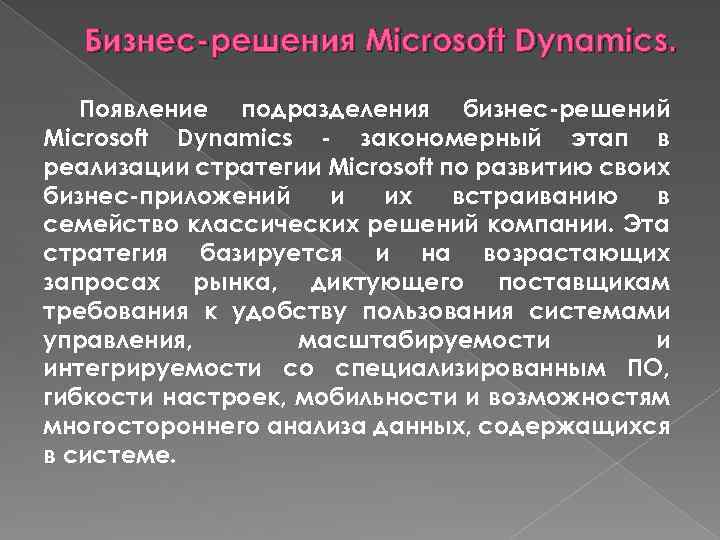 Бизнес-решения Microsoft Dynamics.

Появление подразделения бизнес-решений Microsoft Dynamics - закономерный этап в реализации стратегии Microsoft по развитию своих бизнес-приложений и их встраиванию в семейство классических решений компании. Эта стратегия базируется и на возрастающих запросах рынка, диктующего поставщикам требования к удобству пользования системами управления, масштабируемости и интегрируемости со специализированным ПО, гибкости настроек, мобильности и возможностям многостороннего анализа данных, содержащихся в системе.